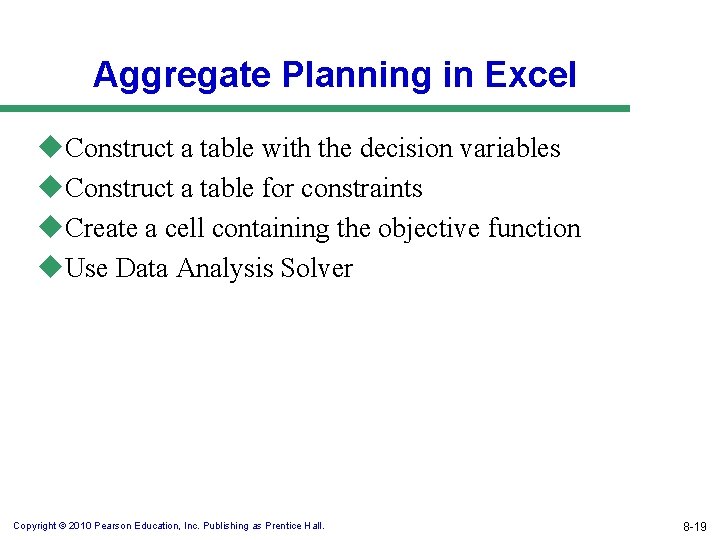 Aggregate Planning in Excel

◆Construct a table with the decision variables
◆Construct a table for constraints
◆Create a cell containing the objective function
◆Use Data Analysis Solver

Copyright © 2010 Pearson Education, Inc. Publishing as Prentice Hall.

8-19